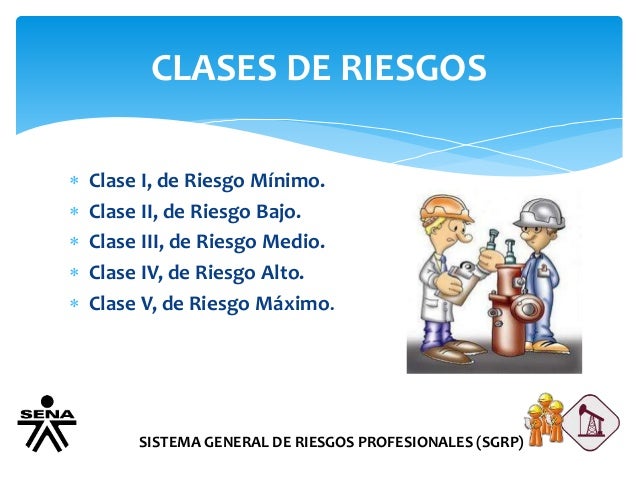 CLASES DE RIESGOS

* Clase I, de Riesgo Mínimo.
* Clase II, de Riesgo Bajo.
* Clase III, de Riesgo Medio.
* Clase IV, de Riesgo Alto.
* Clase V, de Riesgo Máximo.

SENA

SISTEMA GENERAL DE RIESGOS PROFESIONALES (SGRP)